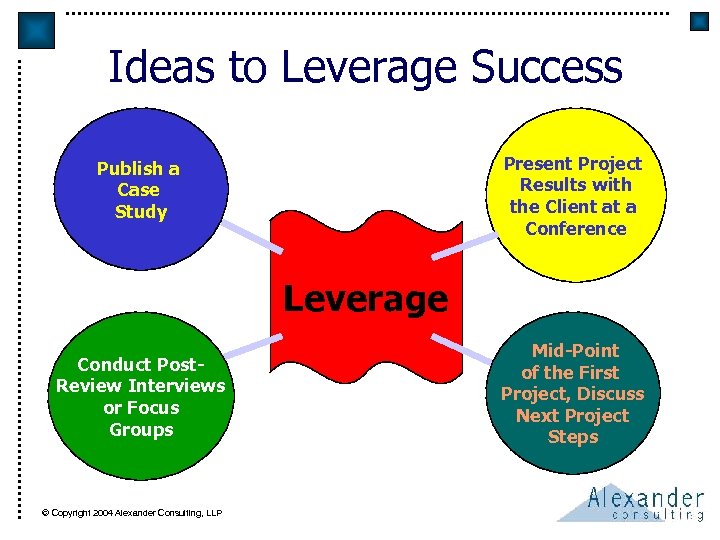 Ideas to Leverage Success

Publish a Case Study

Present Project Results with the Client at a Conference

Leverage

Conduct Post-Review Interviews or Focus Groups

Mid-Point of the First Project, Discuss Next Project Steps

© Copyright 2004 Alexander Consulting, LLP

Alexander consulting